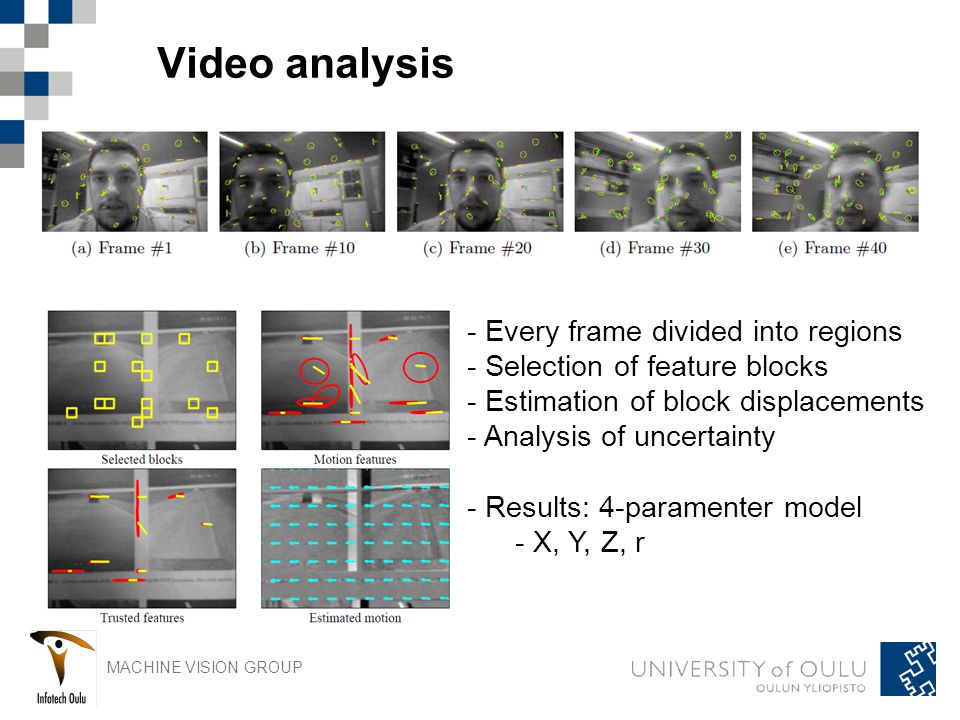 Video analysis

(a) Frame #1
(b) Frame #10
(c) Frame #20
(d) Frame #30
(e) Frame #40

Selected blocks
Motion features
Trusted features
Estimated motion

- Every frame divided into regions
- Selection of feature blocks
- Estimation of block displacements
- Analysis of uncertainty

- Results: 4-paramenter model
- X, Y, Z, r

Infotech Oulu
MACHINE VISION GROUP
UNIVERSITY of OULU
OULUN YLIOPISTO